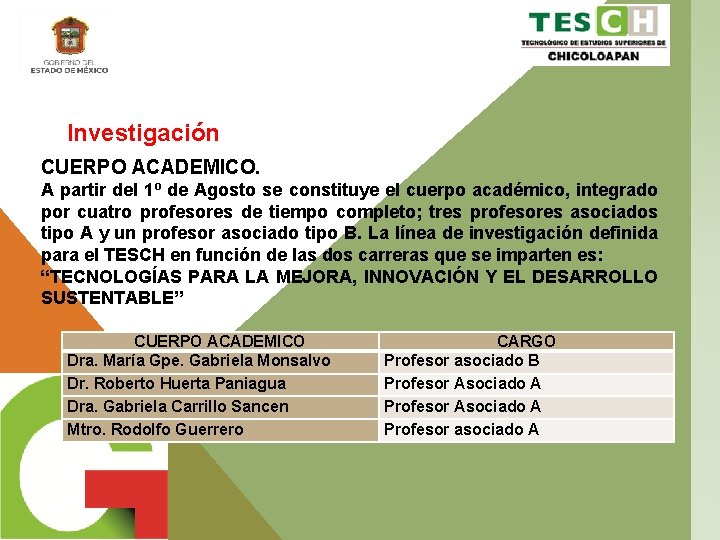 GOBIERNO DEL ESTADO DE MÉXICO

TESCH
TECNOLÓGICO DE ESTUDIOS SUPERIORES DE
CHICOLOAPAN

Investigación

CUERPO ACADEMICO.
A partir del 1º de Agosto se constituye el cuerpo académico, integrado por cuatro profesores de tiempo completo; tres profesores asociados tipo A y un profesor asociado tipo B. La línea de investigación definida para el TESCH en función de las dos carreras que se imparten es:
“TECNOLOGÍAS PARA LA MEJORA, INNOVACIÓN Y EL DESARROLLO SUSTENTABLE”

| CUERPO ACADEMICO | CARGO |
|---|---|
| Dra. María Gpe. Gabriela Monsalvo | Profesor asociado B |
| Dr. Roberto Huerta Paniagua | Profesor Asociado A |
| Dra. Gabriela Carrillo Sancen | Profesor Asociado A |
| Mtro. Rodolfo Guerrero | Profesor asociado A |